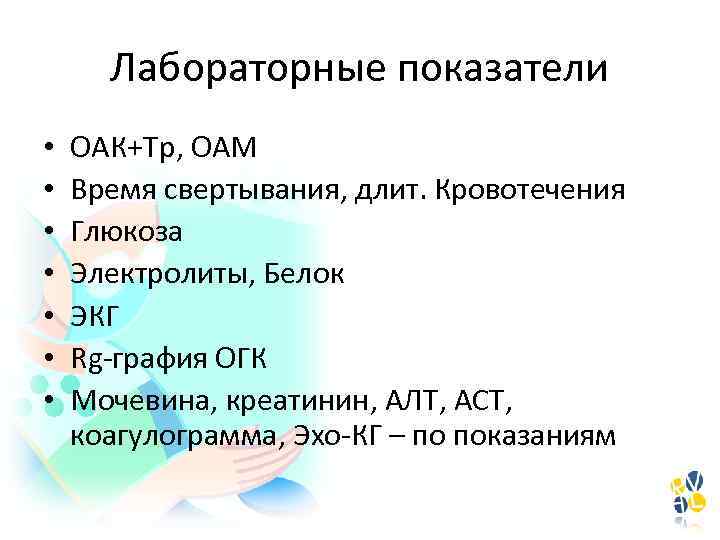 Лабораторные показатели

• ОАК+Тр, ОАМ
• Время свертывания, длит. Кровотечения
• Глюкоза
• Электролиты, Белок
• ЭКГ
• Rg-графия ОГК
• Мочевина, креатинин, АЛТ, АСТ, коагулограмма, Эхо-КГ – по показаниям